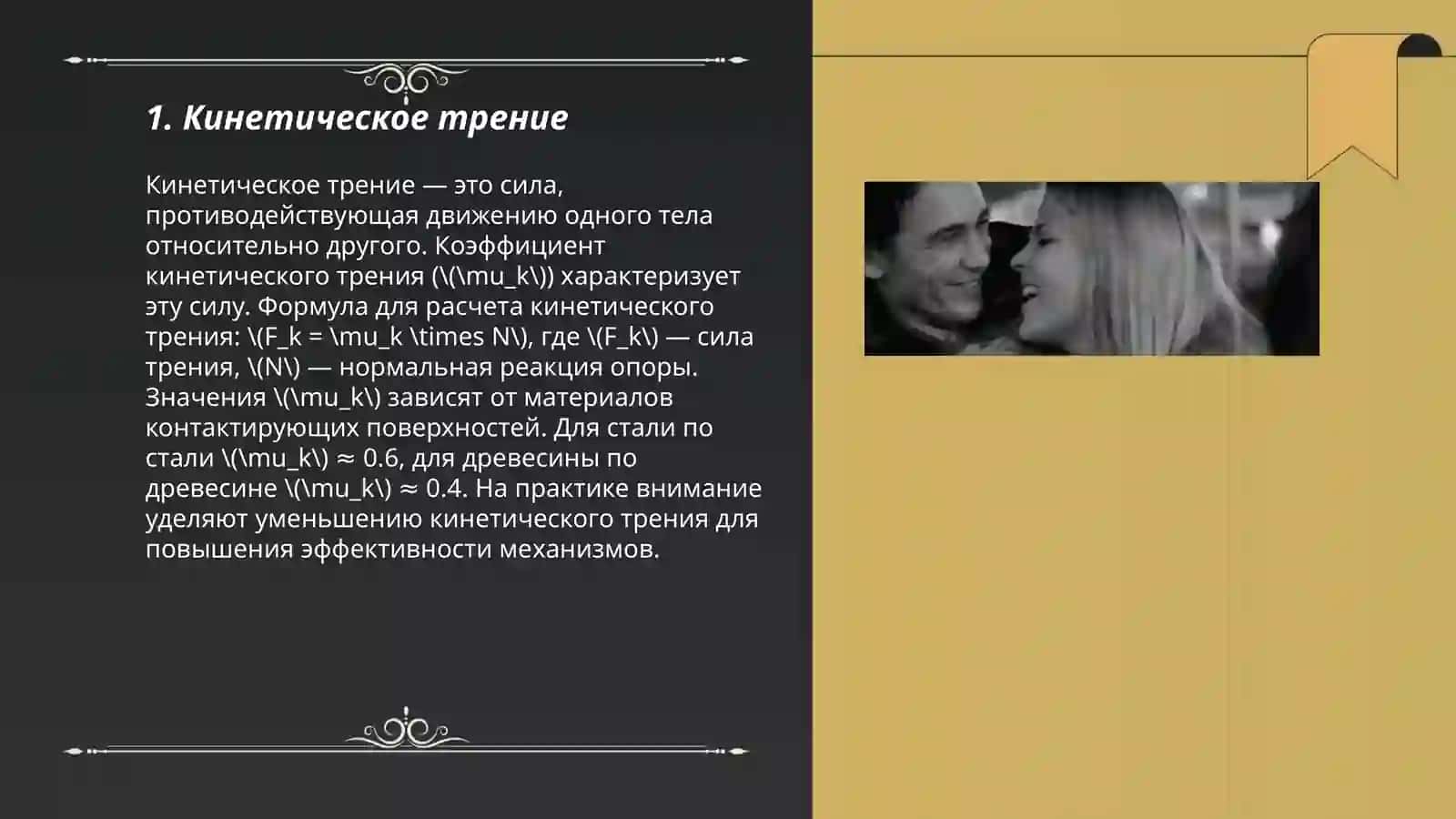 1. Кинетическое трение

Кинетическое трение — это сила, противодействующая движению одного тела относительно другого. Коэффициент кинетического трения (\(\mu_k\)) характеризует эту силу. Формула для расчета кинетического трения: \(F_k = \mu_k \times N\), где \(F_k\) — сила трения, \(N\) — нормальная реакция опоры. Значения \(\mu_k\) зависят от материалов контактирующих поверхностей. Для стали по стали \(\mu_k\) ≈ 0.6, для древесины по древесине \(\mu_k\) ≈ 0.4. На практике внимание уделяют уменьшению кинетического трения для повышения эффективности механизмов.